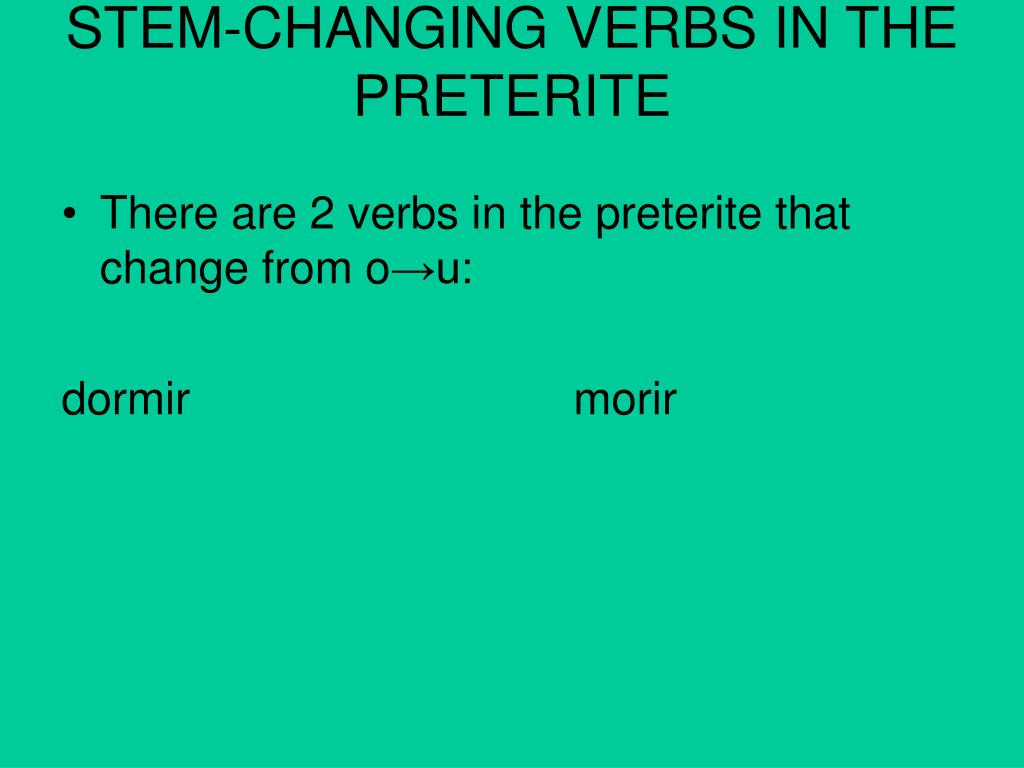 STEM-CHANGING VERBS IN THE PRETERITE

• There are 2 verbs in the preterite that change from o→u:

dormir

morir